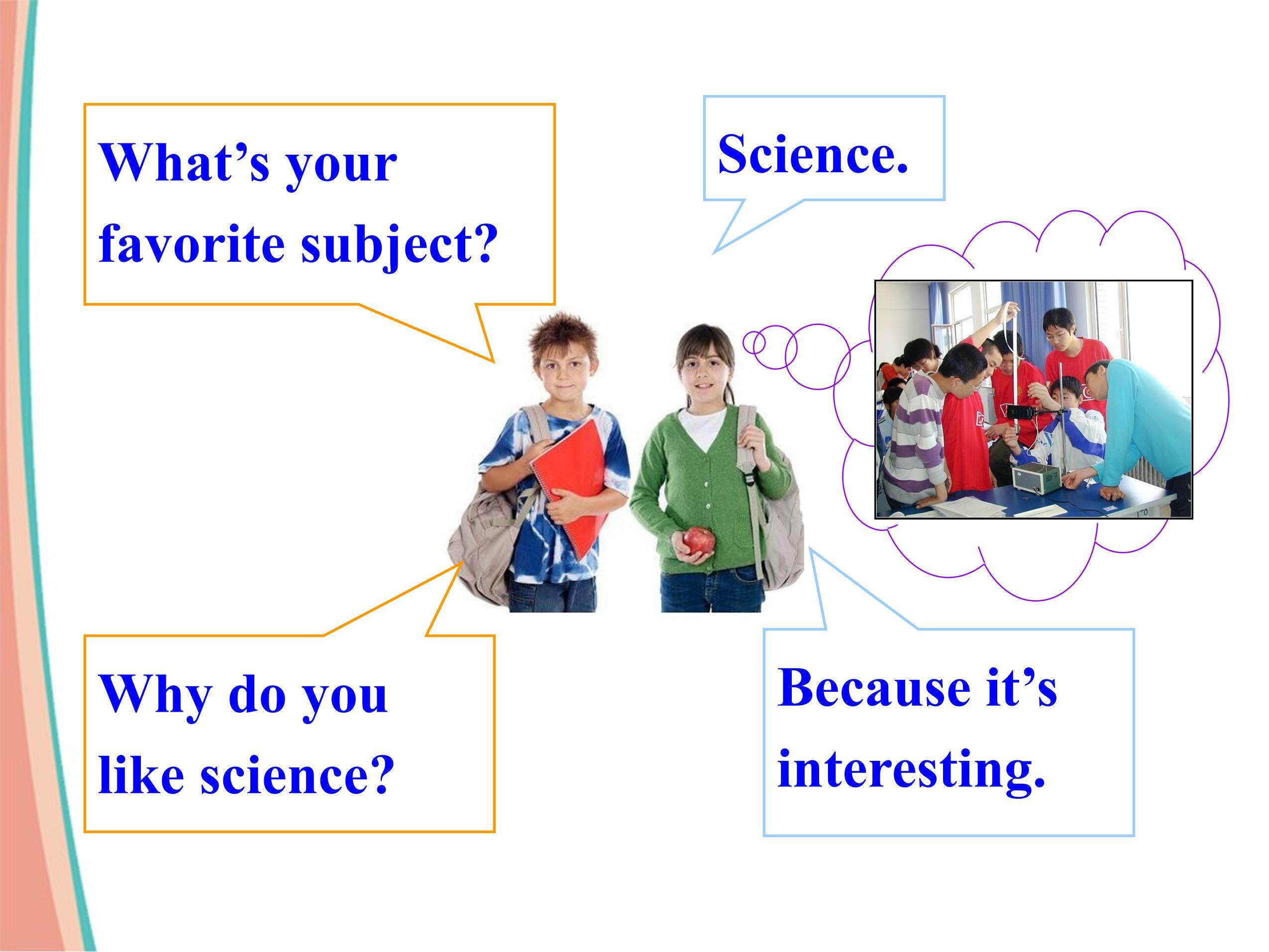 What’s your favorite subject?

Science.

Why do you like science?

Because it’s interesting.